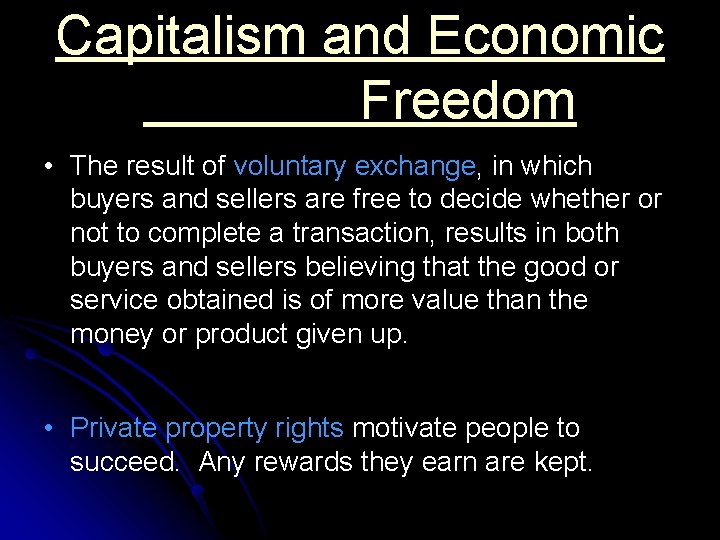 Capitalism and Economic Freedom

• The result of voluntary exchange, in which buyers and sellers are free to decide whether or not to complete a transaction, results in both buyers and sellers believing that the good or service obtained is of more value than the money or product given up.

• Private property rights motivate people to succeed. Any rewards they earn are kept.